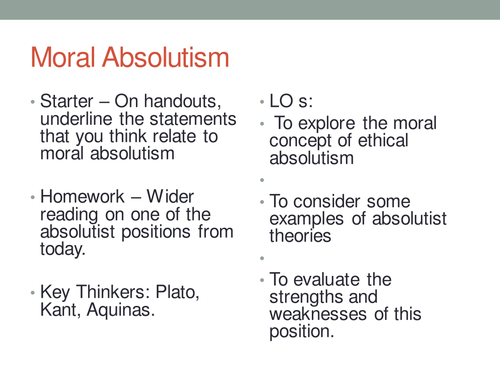 Moral Absolutism

• Starter – On handouts, underline the statements that you think relate to moral absolutism

• Homework – Wider reading on one of the absolutist positions from today.

• Key Thinkers: Plato, Kant, Aquinas.

• LO s:
• To explore the moral concept of ethical absolutism
•
• To consider some examples of absolutist theories
•
• To evaluate the strengths and weaknesses of this position.